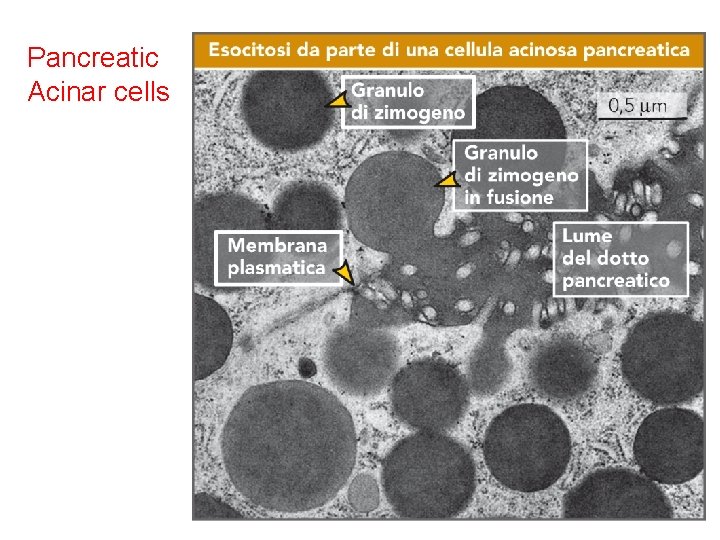 Pancreatic Acinar cells

Esocitosi da parte di una cellula acinosa pancreatica

Granulo di zimogeno

0,5 μm

Granulo di zimogeno in fusione

Membrana plasmatica

Lume del dotto pancreatico